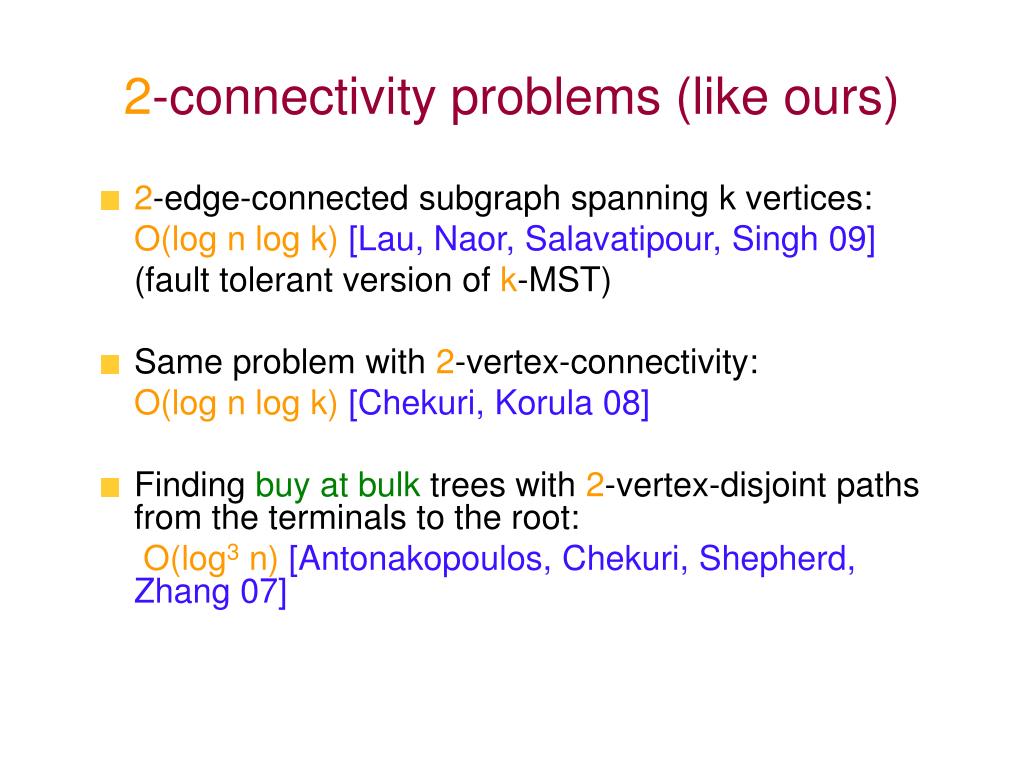 2-connectivity problems (like ours)

2-edge-connected subgraph spanning k vertices: O(log n log k) [Lau, Naor, Salavatipour, Singh 09] (fault tolerant version of k-MST)

Same problem with 2-vertex-connectivity: O(log n log k) [Chekuri, Korula 08]

Finding buy at bulk trees with 2-vertex-disjoint paths from the terminals to the root: O($\log^3$ n) [Antonakopoulos, Chekuri, Shepherd, Zhang 07]